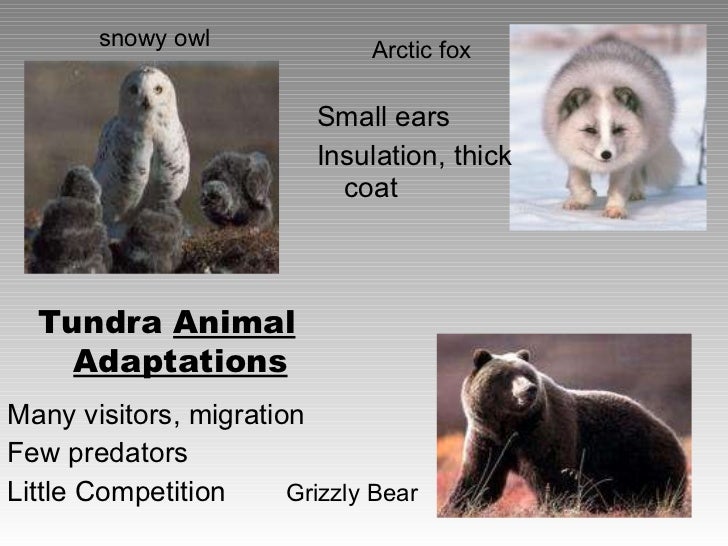 snowy owl

Arctic fox

Small ears
Insulation, thick coat

Tundra Animal Adaptations

Many visitors, migration
Few predators
Little Competition

Grizzly Bear